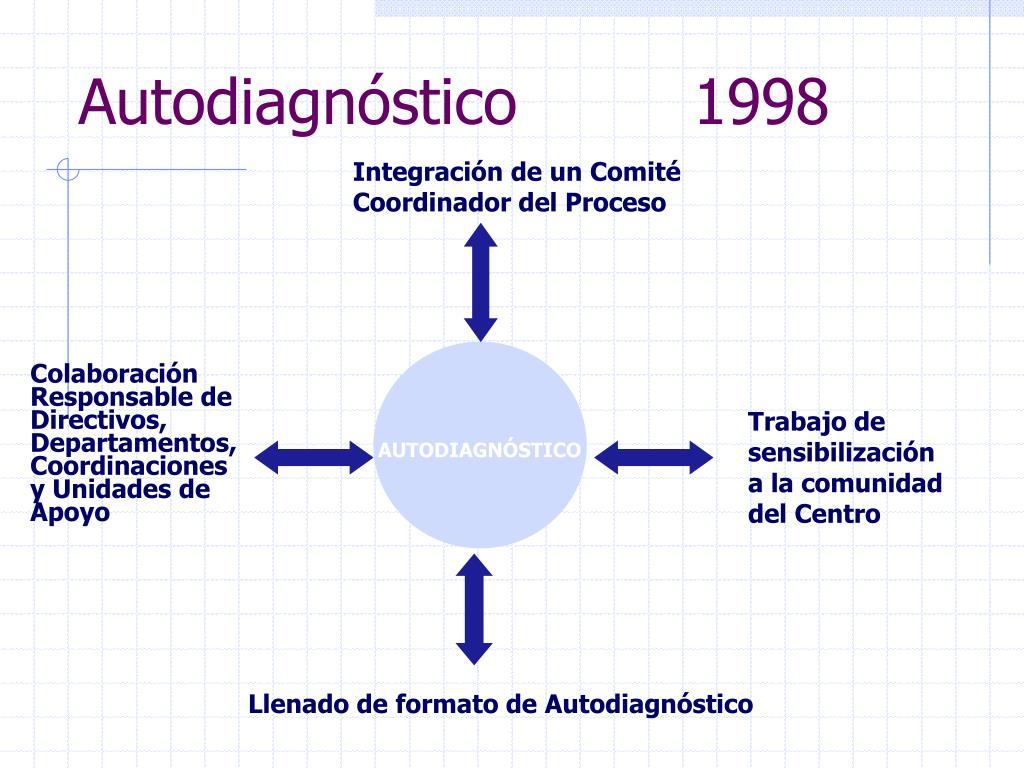 Autodiagnóstico 1998

Integración de un Comité Coordinador del Proceso

Colaboración Responsable de Directivos, Departamentos, Coordinaciones y Unidades de Apoyo

AUTODIAGNÓSTICO

Trabajo de sensibilización a la comunidad del Centro

Llenado de formato de Autodiagnóstico